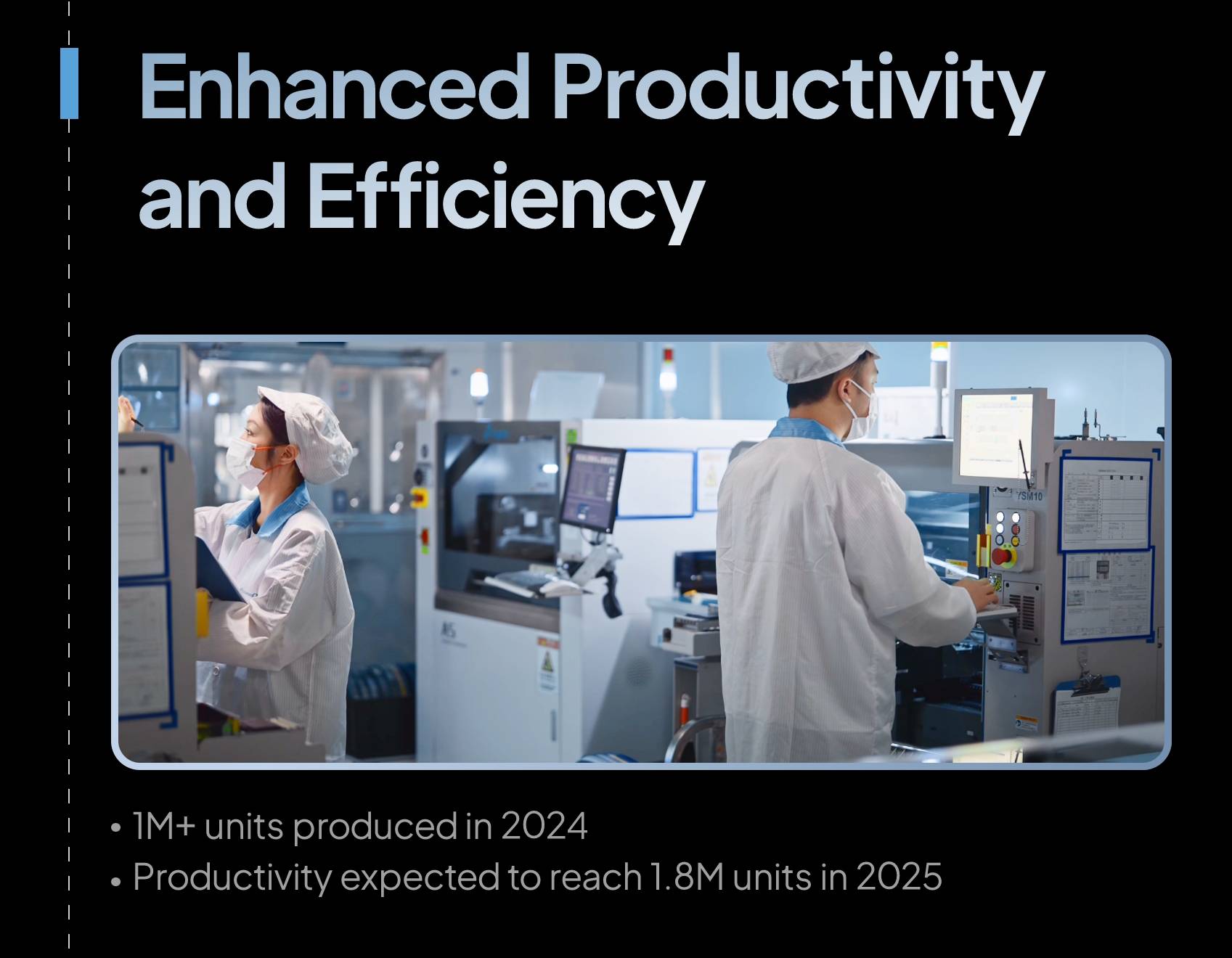 Enhanced Productivity and Efficiency

YSM10

• 1M+ units produced in 2024
• Productivity expected to reach 1.8M units in 2025